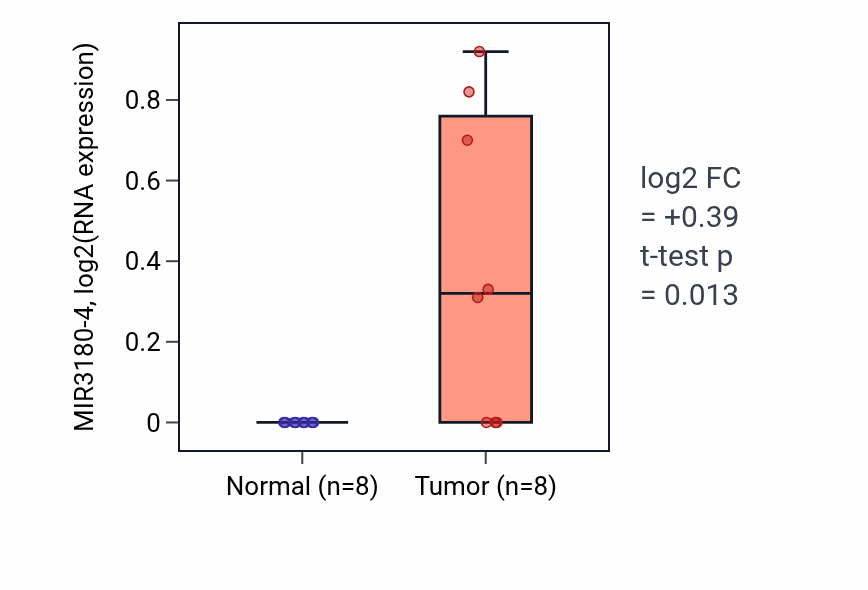 MIR3180-4, log2(RNA expression)

0.8
0.6
0.4
0.2
0

Normal (n=8)
Tumor (n=8)

log2 FC
= +0.39
t-test p
= 0.013